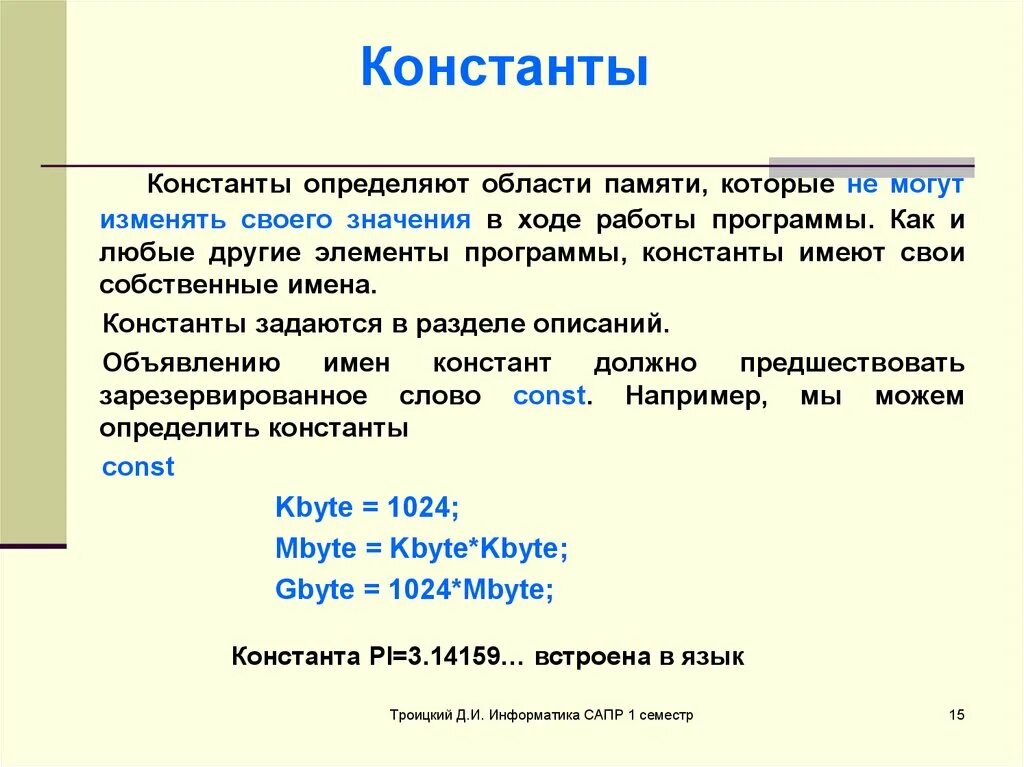 Константы

Константы определяют области памяти, которые не могут изменять своего значения в ходе работы программы. Как и любые другие элементы программы, константы имеют свои собственные имена.

Константы задаются в разделе описаний.

Объявлению имен констант должно предшествовать зарезервированное слово const. Например, мы можем определить константы

const

Kbyte = 1024;

Mbyte = Kbyte*Kbyte;

Gbyte = 1024*Mbyte;

Константа PI=3.14159… встроена в язык

Троицкий Д.И. Информатика САПР 1 семестр

15